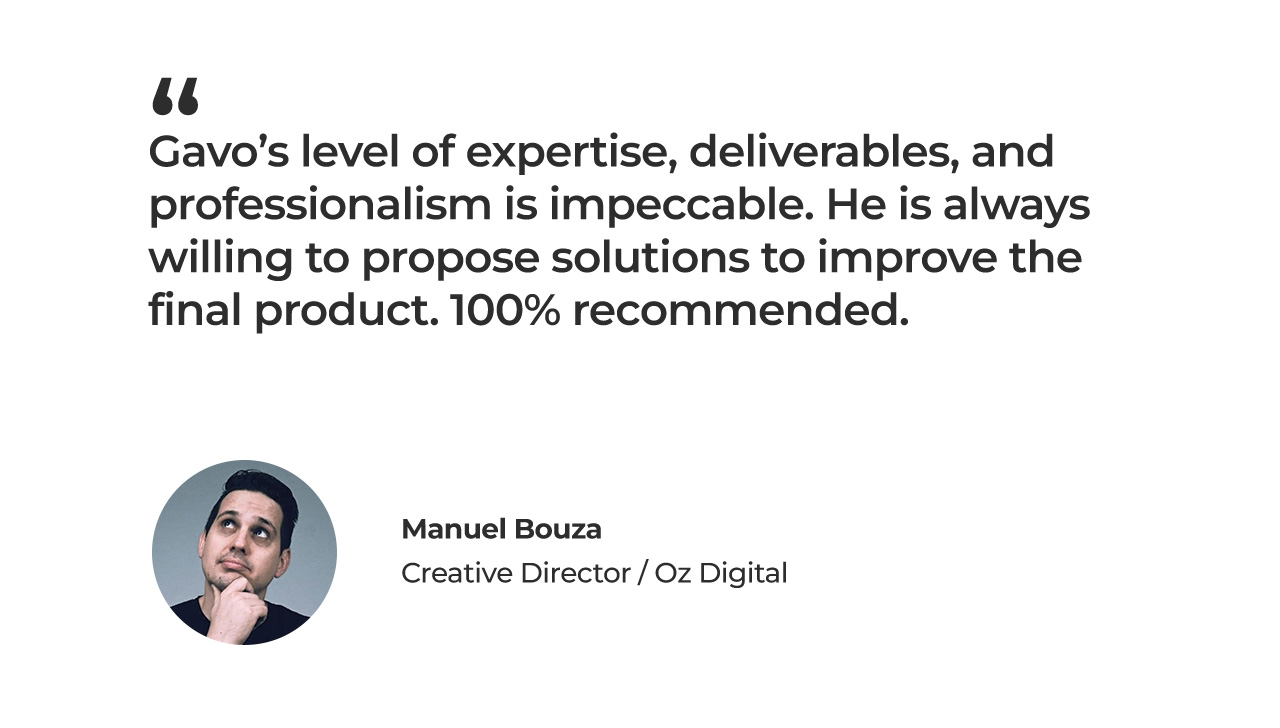 “
Gavo’s level of expertise, deliverables, and professionalism is impeccable. He is always willing to propose solutions to improve the final product. 100% recommended.

Manuel Bouza
Creative Director / Oz Digital